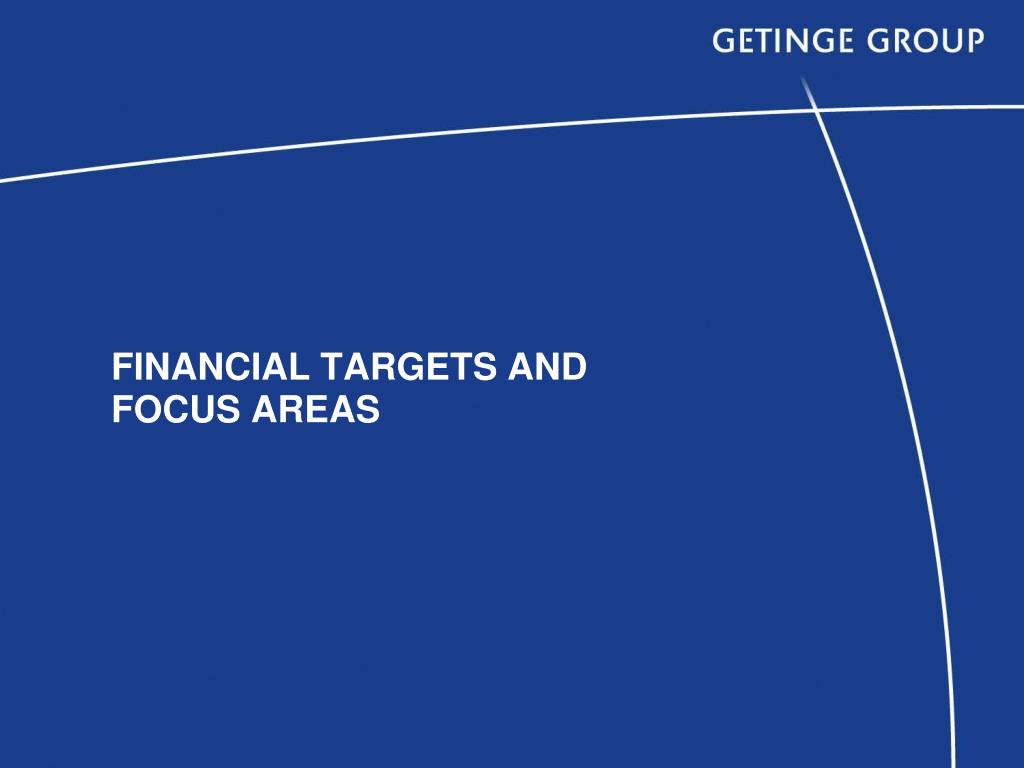 GETINGE GROUP

FINANCIAL TARGETS AND FOCUS AREAS